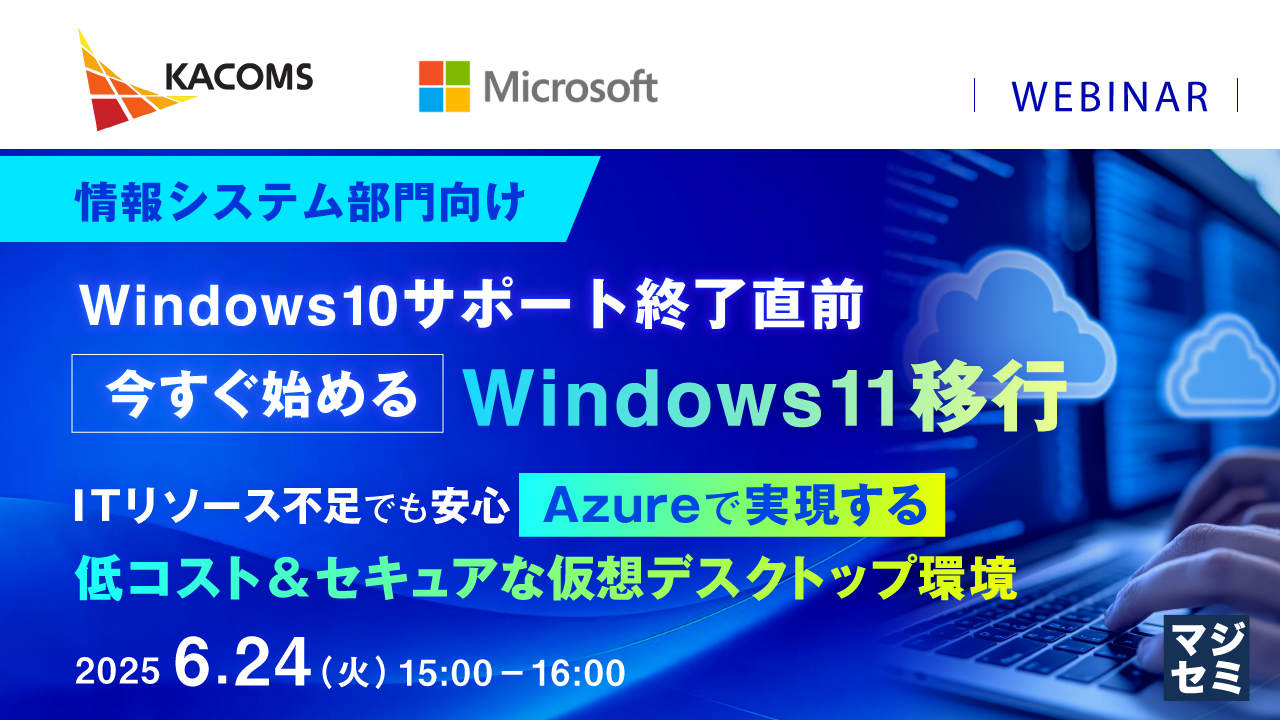 KACOMS

Microsoft

WEBINAR

情報システム部門向け

Windows10サポート終了直前

今すぐ始める Windows11移行

ITリソース不足でも安心 Azureで実現する

低コスト＆セキュアな仮想デスクトップ環境

2025 6.24（火）15:00－16:00

マジセミ